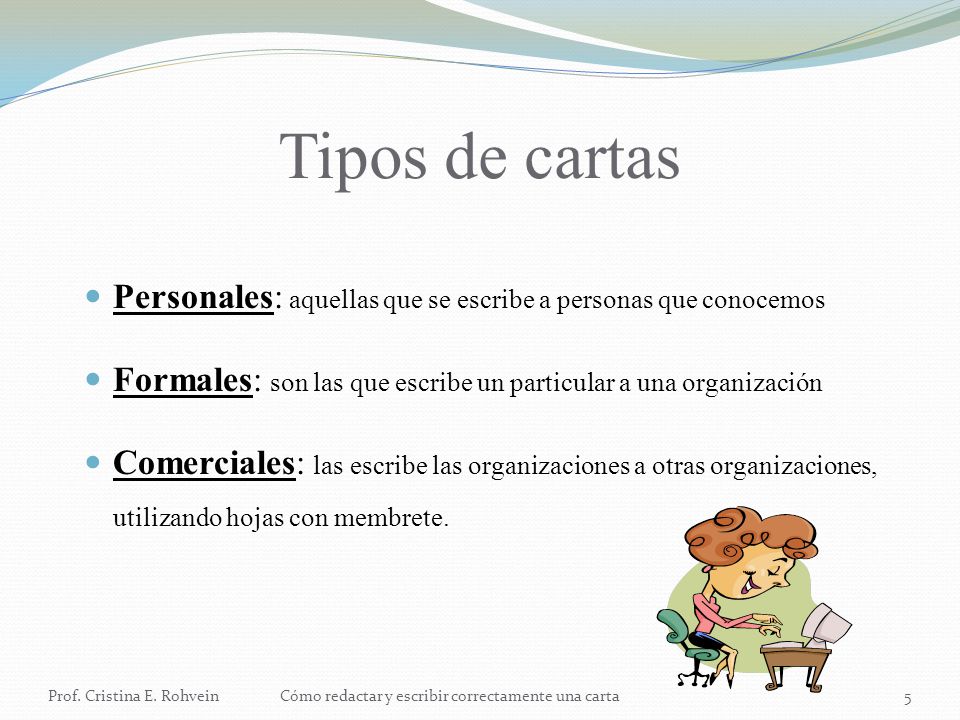 Tipos de cartas

Personales: aquellas que se escribe a personas que conocemos

Formales: son las que escribe un particular a una organización

Comerciales: las escribe las organizaciones a otras organizaciones, utilizando hojas con membrete.

Prof. Cristina E. Rohvein Cómo redactar y escribir correctamente una carta 5